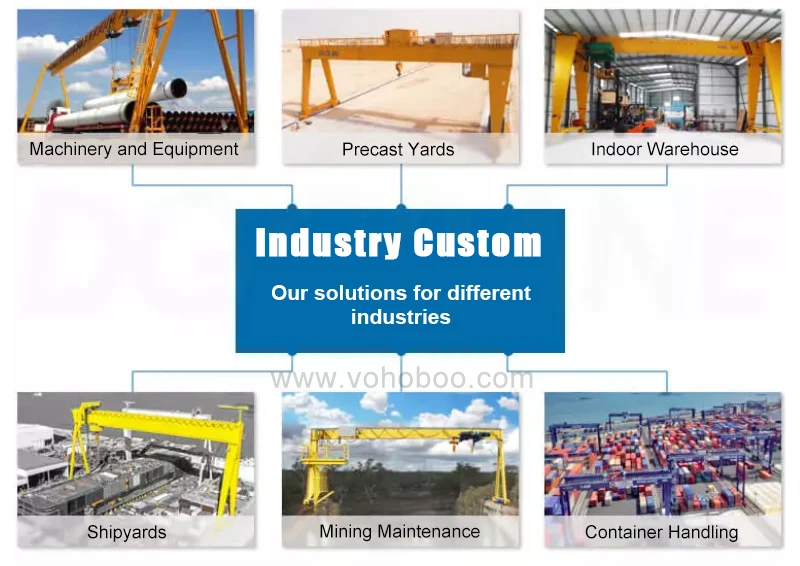 Machinery and Equipment

Precast Yards

Indoor Warehouse

Industry Custom

Our solutions for different industries

www.vohoboo.com

Shipyards

Mining Maintenance

Container Handling